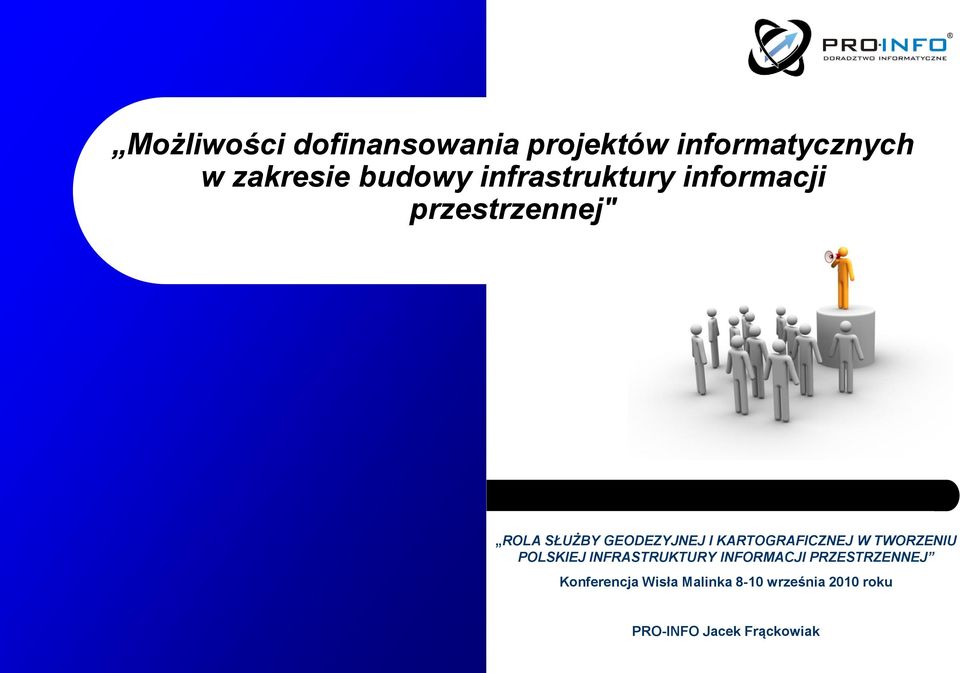 PRO·INFO®
DORADZTWO INFORMATYCZNE

„Możliwości dofinansowania projektów informatycznych w zakresie budowy infrastruktury informacji przestrzennej"

„ROLA SŁUŻBY GEODEZYJNEJ I KARTOGRAFICZNEJ W TWORZENIU POLSKIEJ INFRASTRUKTURY INFORMACJI PRZESTRZENNEJ”

Konferencja Wisła Malinka 8-10 września 2010 roku

PRO-INFO Jacek Frąckowiak